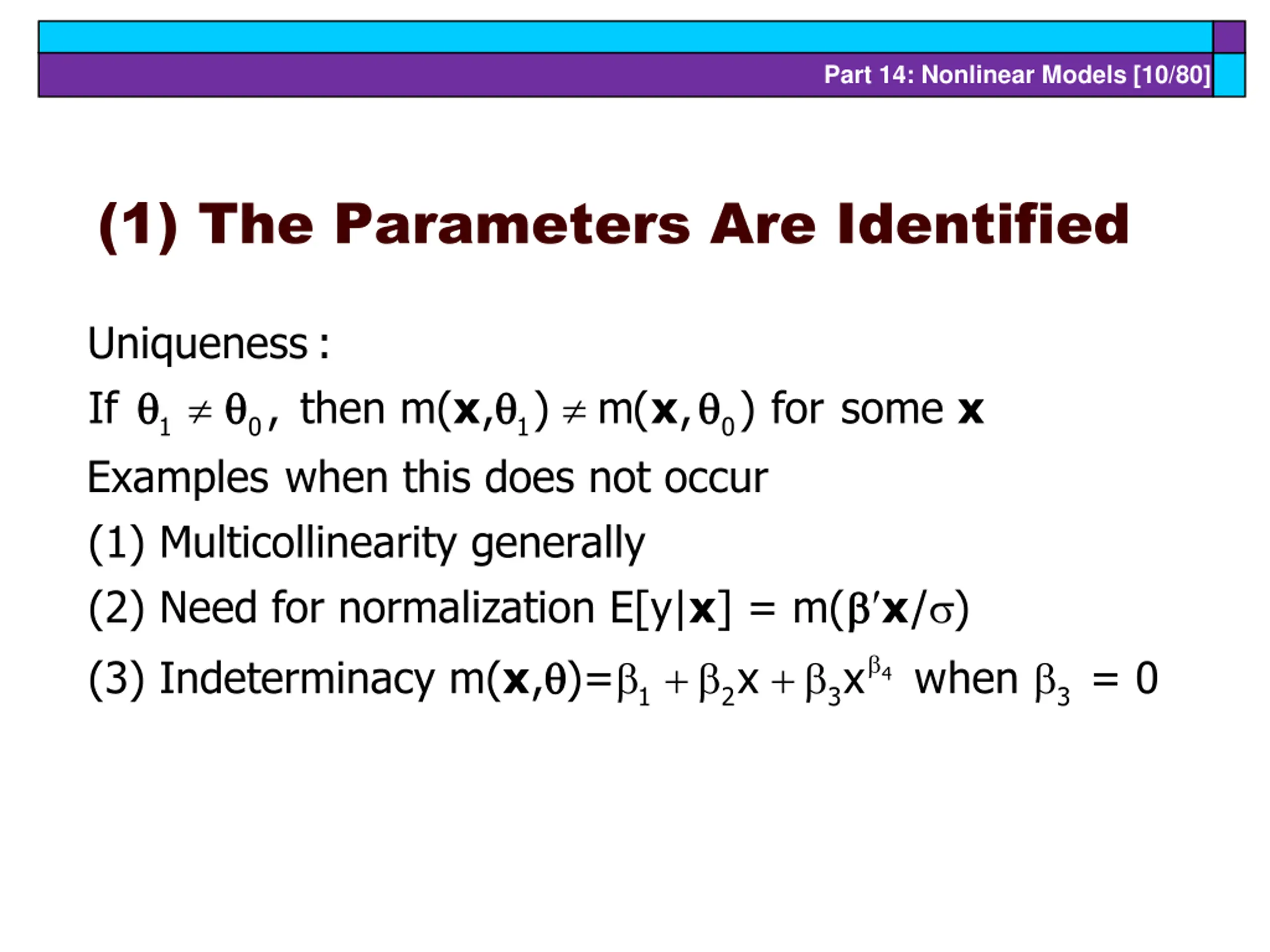 Part 14: Nonlinear Models [10/80]

(1) The Parameters Are Identified

Uniqueness :

If $\theta_1 \neq \theta_0$, then $m(\mathbf{x},\theta_1) \neq m(\mathbf{x},\theta_0)$ for some $\mathbf{x}$

Examples when this does not occur

(1) Multicollinearity generally

(2) Need for normalization $E[y|\mathbf{x}] = m(\boldsymbol{\beta}'\mathbf{x}/\sigma)$

(3) Indeterminacy $m(\mathbf{x},\theta)=\beta_1 + \beta_2 x + \beta_3 x^{\beta_4}$ when $\beta_3 = 0$